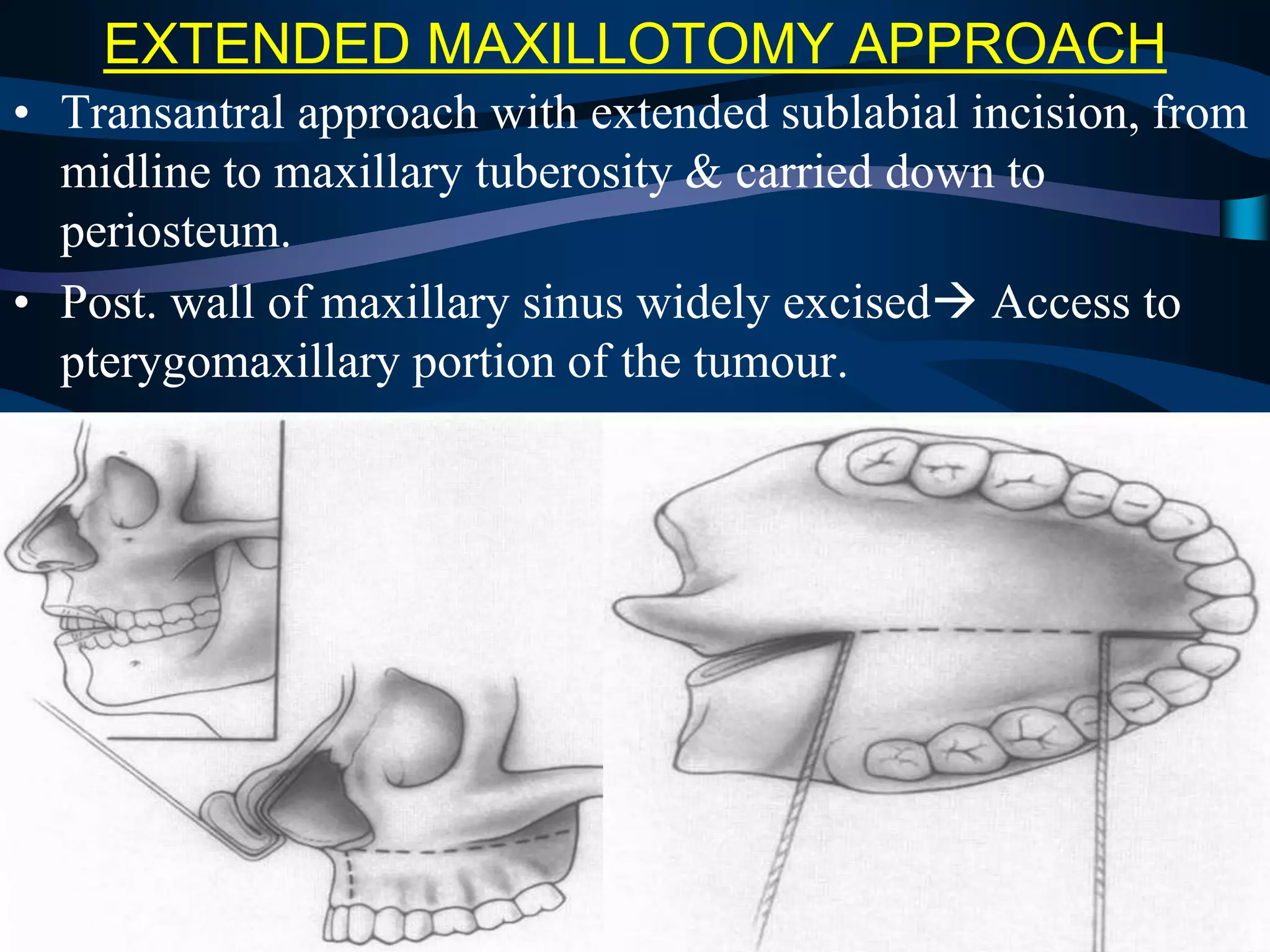 EXTENDED MAXILLOTOMY APPROACH

• Transantral approach with extended sublabial incision, from midline to maxillary tuberosity & carried down to periosteum.

• Post. wall of maxillary sinus widely excised→ Access to pterygomaxillary portion of the tumour.